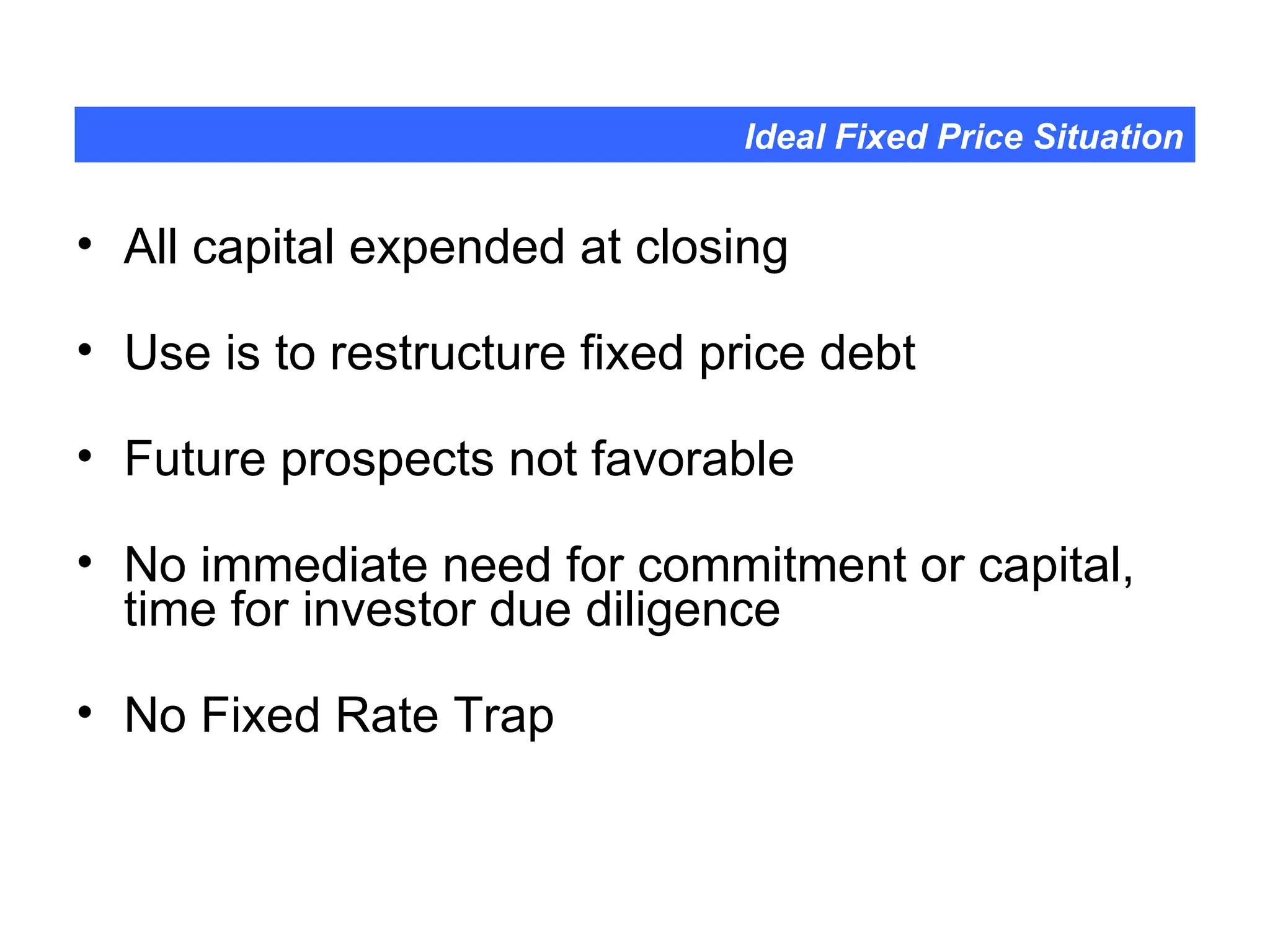 Ideal Fixed Price Situation

• All capital expended at closing

• Use is to restructure fixed price debt

• Future prospects not favorable

• No immediate need for commitment or capital, time for investor due diligence

• No Fixed Rate Trap